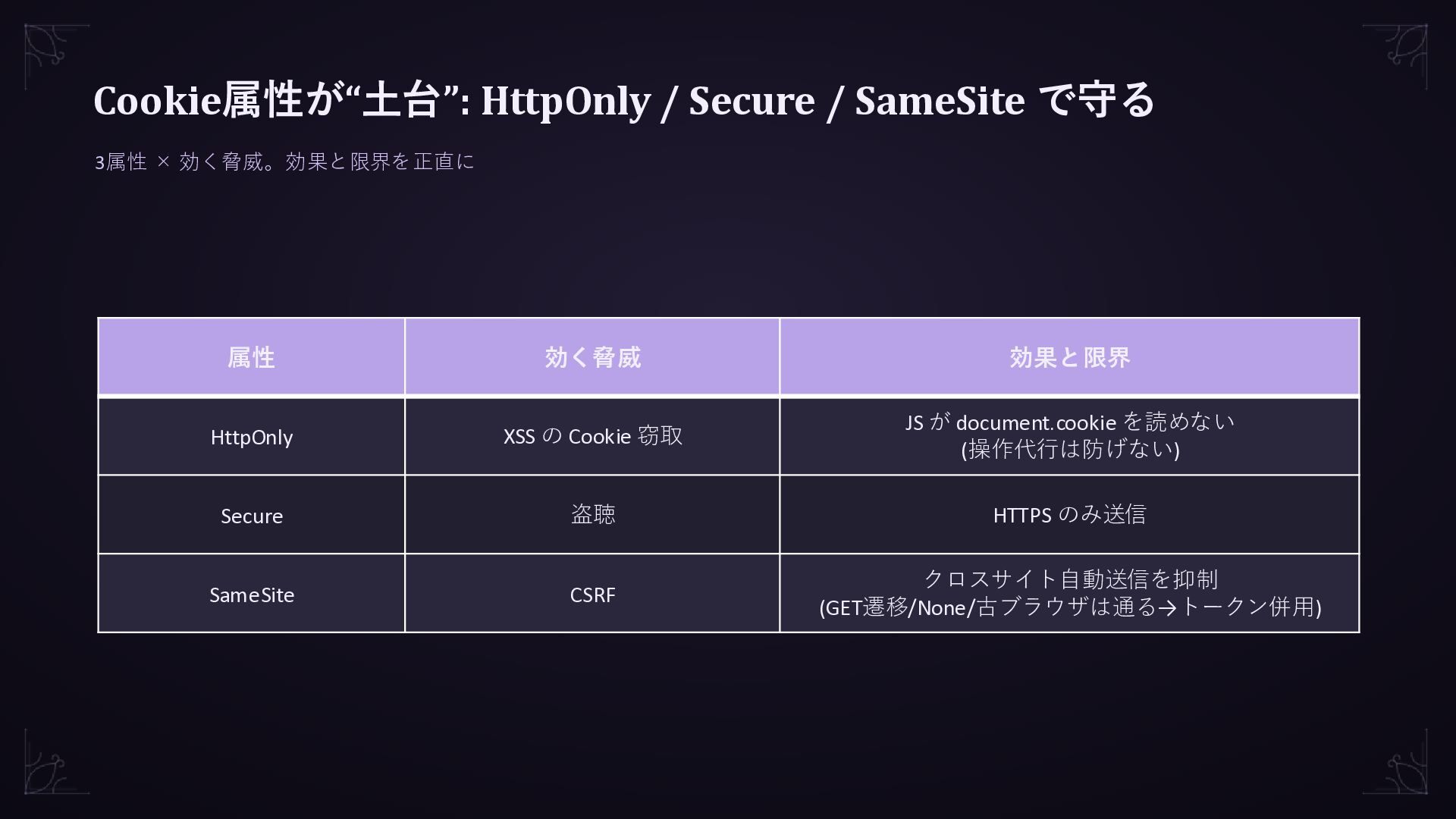 Cookie属性が“土台”: HttpOnly / Secure / SameSite で守る

3属性 × 効く脅威。効果と限界を正直に

| 属性 | 効く脅威 | 効果と限界 |
|---|---|---|
| HttpOnly | XSS の Cookie 窃取 | JS が document.cookie を読めない (操作代行は防げない) |
| Secure | 盗聴 | HTTPS のみ送信 |
| SameSite | CSRF | クロスサイト自動送信を抑制 (GET遷移/None/古ブラウザは通る→トークン併用) |